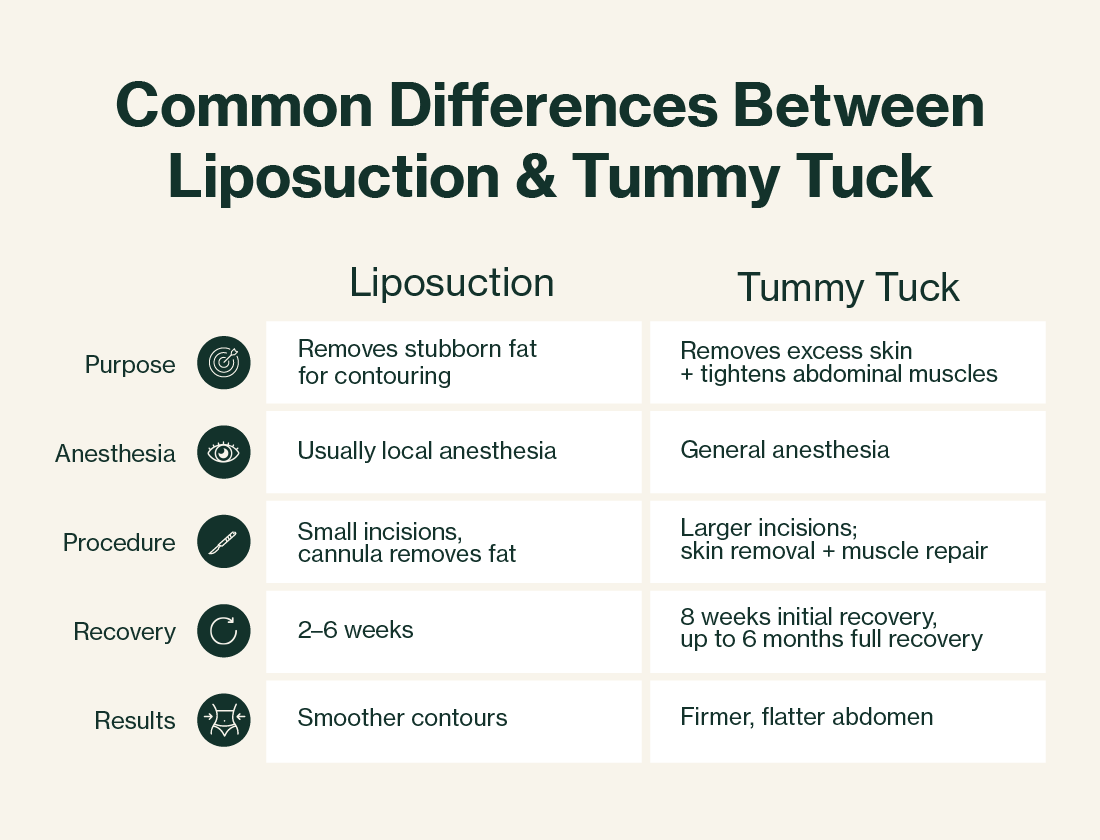 Common Differences Between Liposuction & Tummy Tuck

| | Liposuction | Tummy Tuck |
|---|---|---|
| Purpose | Removes stubborn fat for contouring | Removes excess skin + tightens abdominal muscles |
| Anesthesia | Usually local anesthesia | General anesthesia |
| Procedure | Small incisions, cannula removes fat | Larger incisions; skin removal + muscle repair |
| Recovery | 2–6 weeks | 8 weeks initial recovery, up to 6 months full recovery |
| Results | Smoother contours | Firmer, flatter abdomen |